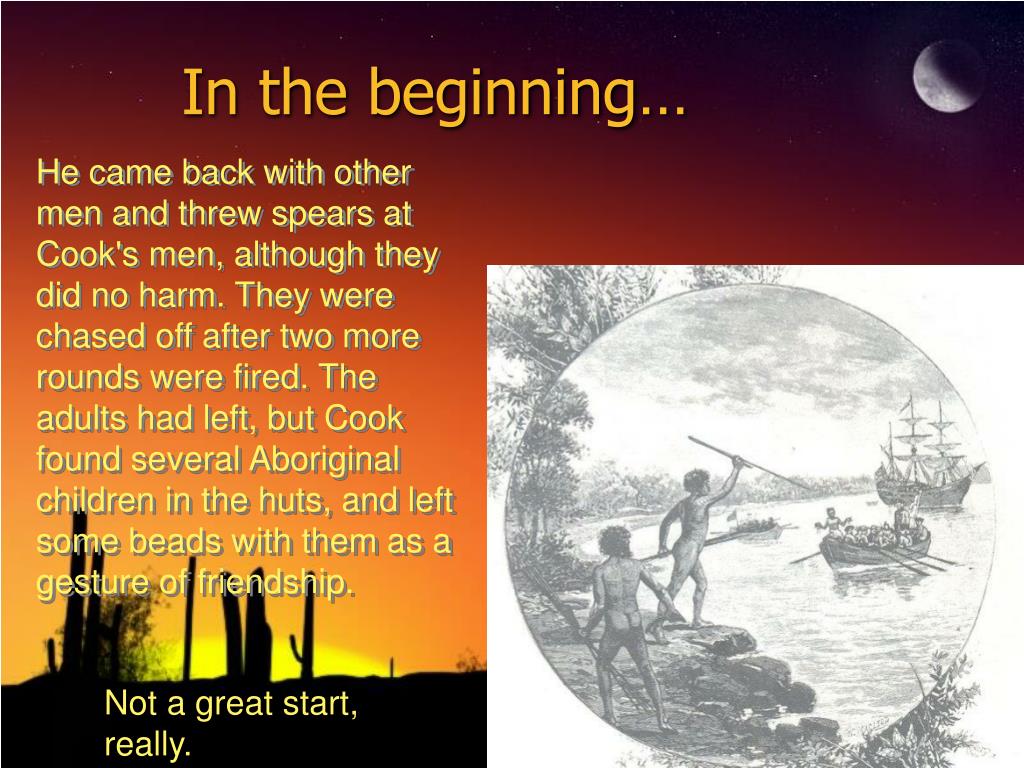 In the beginning…

He came back with other men and threw spears at Cook's men, although they did no harm. They were chased off after two more rounds were fired. The adults had left, but Cook found several Aboriginal children in the huts, and left some beads with them as a gesture of friendship.

Not a great start, really.